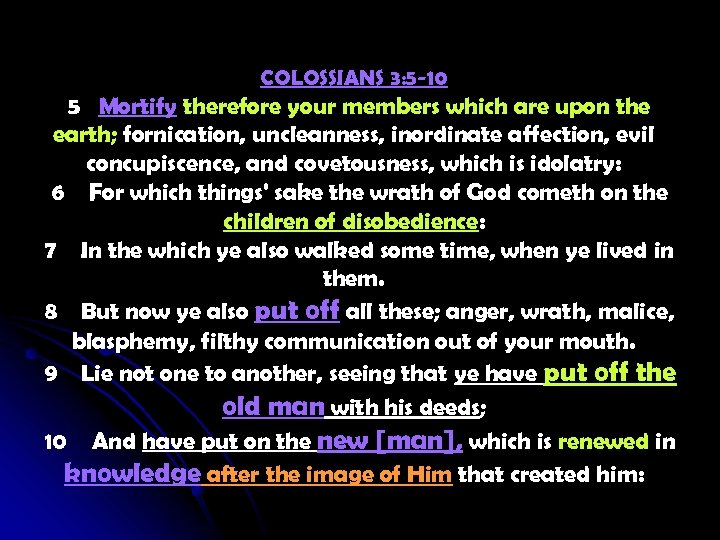 COLOSSIANS 3:5-10

5 Mortify therefore your members which are upon the earth; fornication, uncleanness, inordinate affection, evil concupiscence, and covetousness, which is idolatry:

6 For which things' sake the wrath of God cometh on the children of disobedience:

7 In the which ye also walked some time, when ye lived in them.

8 But now ye also put off all these; anger, wrath, malice, blasphemy, filthy communication out of your mouth.

9 Lie not one to another, seeing that ye have put off the old man with his deeds;

10 And have put on the new [man], which is renewed in knowledge after the image of Him that created him: